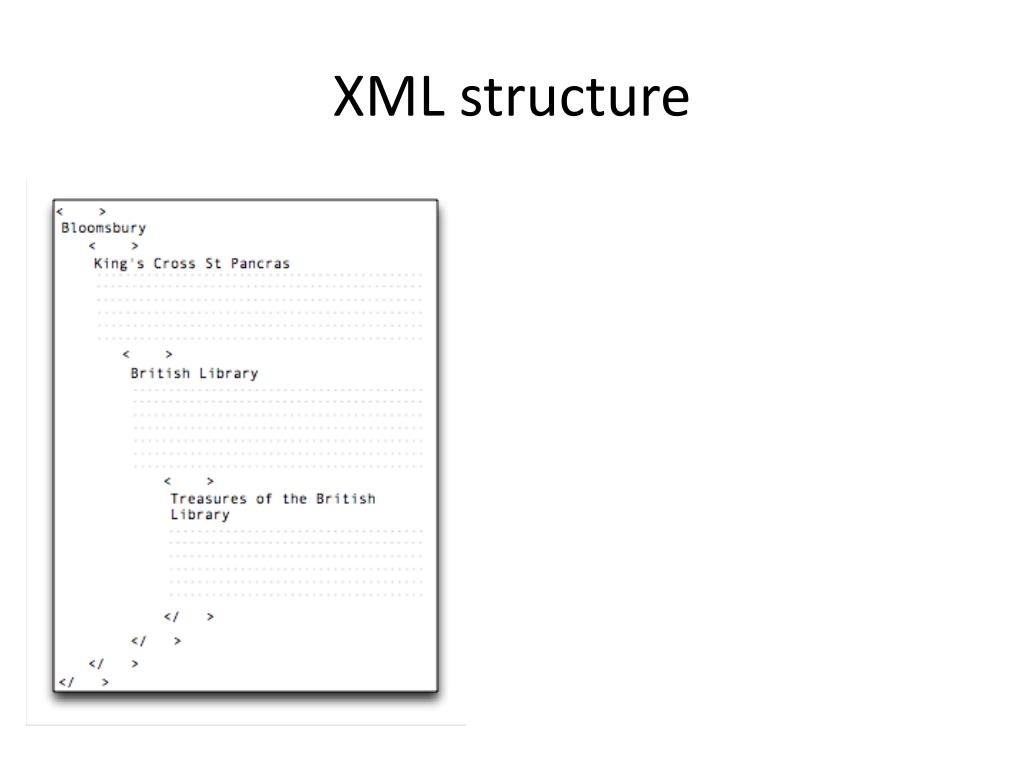 XML structure

< >
Bloomsbury
< >
King's Cross St Pancras
< >
British Library
< >
Treasures of the British Library
</ >
</ >
</ >
</ >